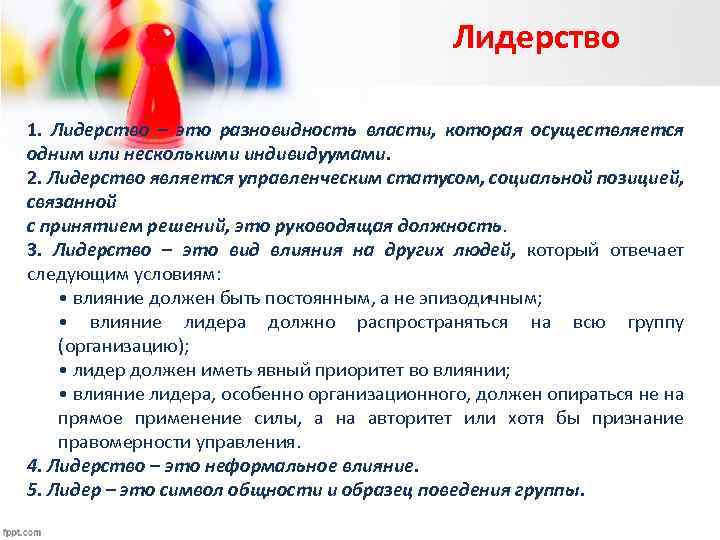 Лидерство

1. Лидерство – это разновидность власти, которая осуществляется одним или несколькими индивидуумами.
2. Лидерство является управленческим статусом, социальной позицией, связанной
с принятием решений, это руководящая должность.
3. Лидерство – это вид влияния на других людей, который отвечает следующим условиям:
• влияние должен быть постоянным, а не эпизодичным;
• влияние лидера должно распространяться на всю группу (организацию);
• лидер должен иметь явный приоритет во влиянии;
• влияние лидера, особенно организационного, должен опираться не на прямое применение силы, а на авторитет или хотя бы признание правомерности управления.
4. Лидерство – это неформальное влияние.
5. Лидер – это символ общности и образец поведения группы.

fppt.com